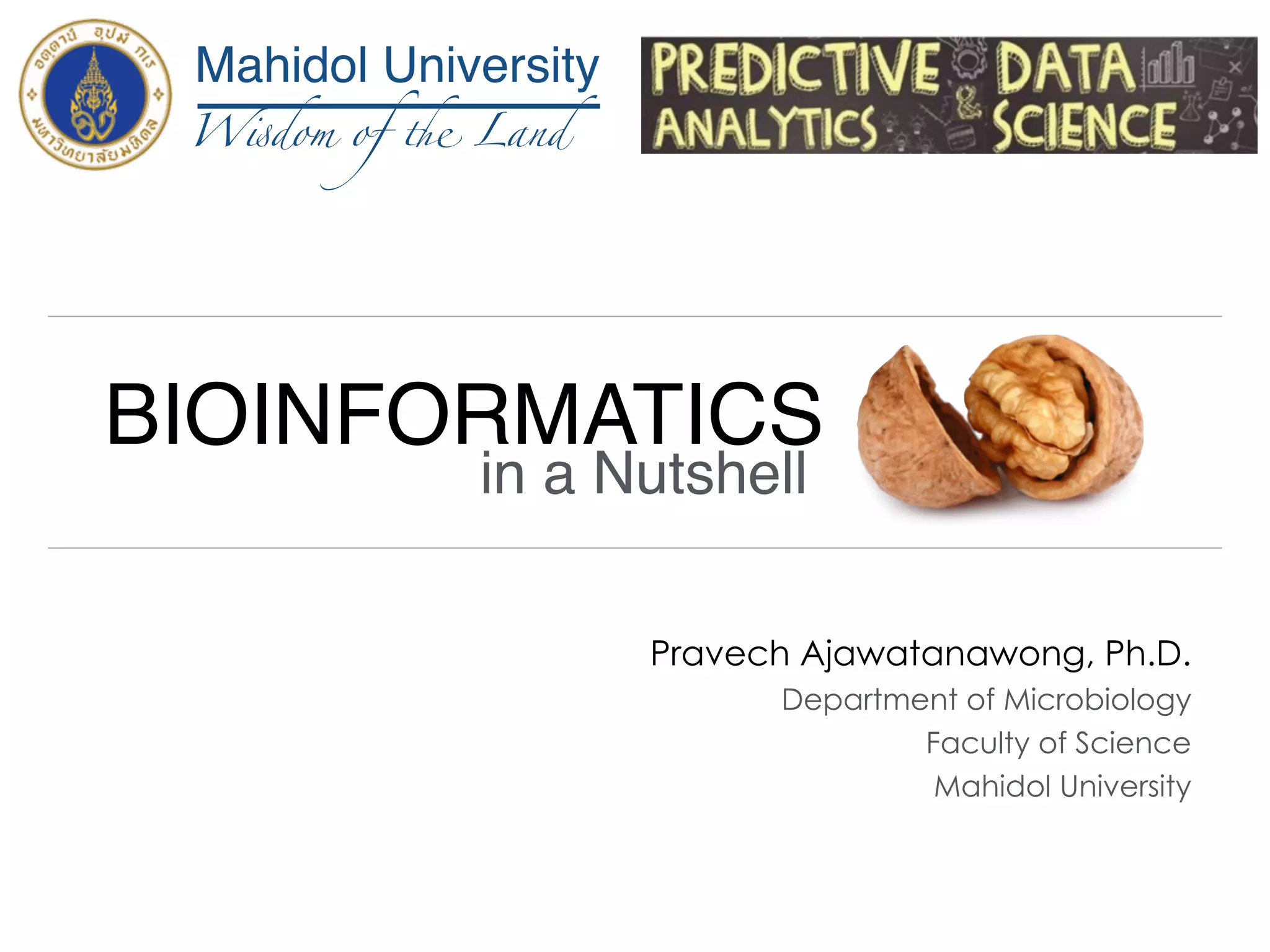 อตฺตานํ อุปมํ กเร
มหาวิทยาลัยมหิดล

Mahidol University
Wisdom of the Land

PREDICTIVE ANALYTICS & DATA SCIENCE

BIOINFORMATICS
in a Nutshell

Pravech Ajawatanawong, Ph.D.
Department of Microbiology
Faculty of Science
Mahidol University